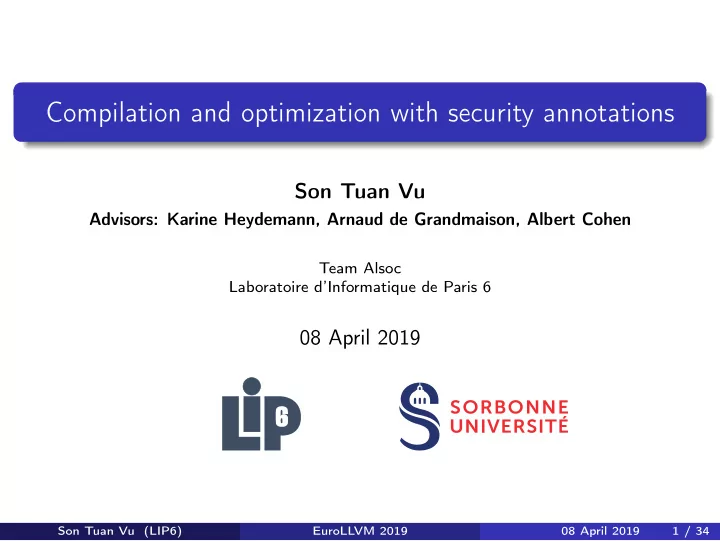 Compilation and optimization with security annotations

Son Tuan Vu

Advisors: Karine Heydemann, Arnaud de Grandmaison, Albert Cohen

Team Alsoc
Laboratoire d'Informatique de Paris 6

08 April 2019

LIP6

SORBONNE UNIVERSITÉ

Son Tuan Vu (LIP6) EuroLLVM 2019 08 April 2019 1 / 34